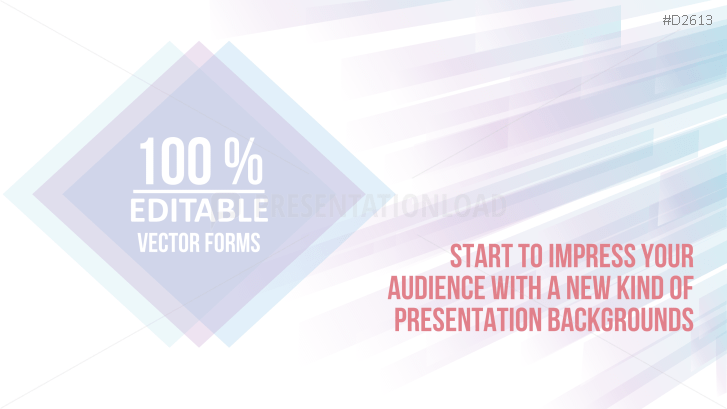 #D2613

100 %
EDITABLE
VECTOR FORMS

PRESENTATIONLOAD

START TO IMPRESS YOUR AUDIENCE WITH A NEW KIND OF PRESENTATION BACKGROUNDS